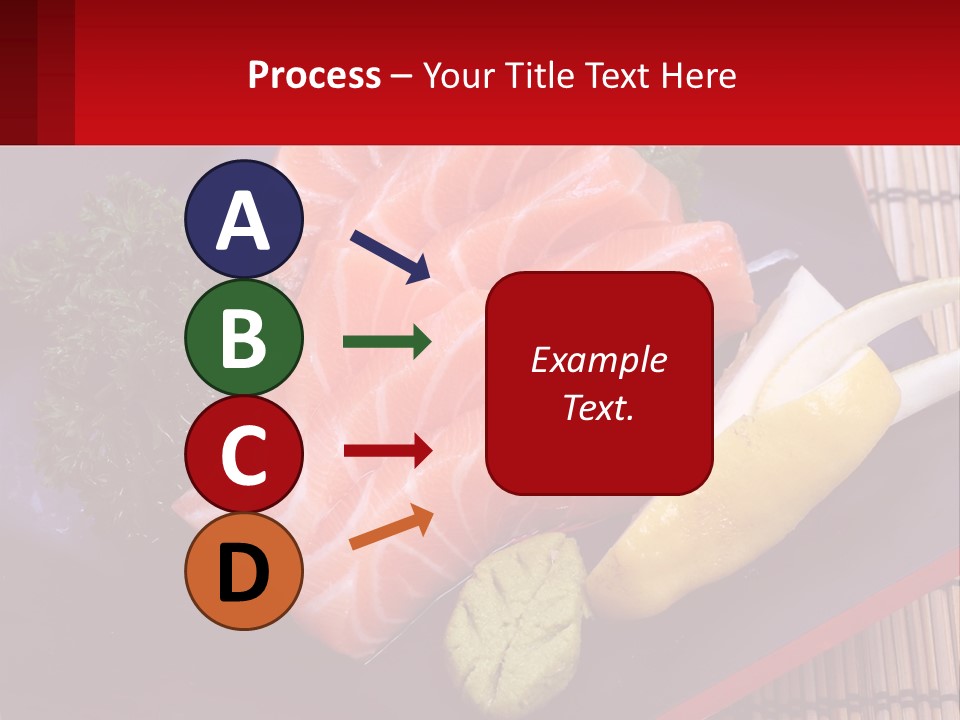 Process – Your Title Text Here

A

B

C

D

Example Text.